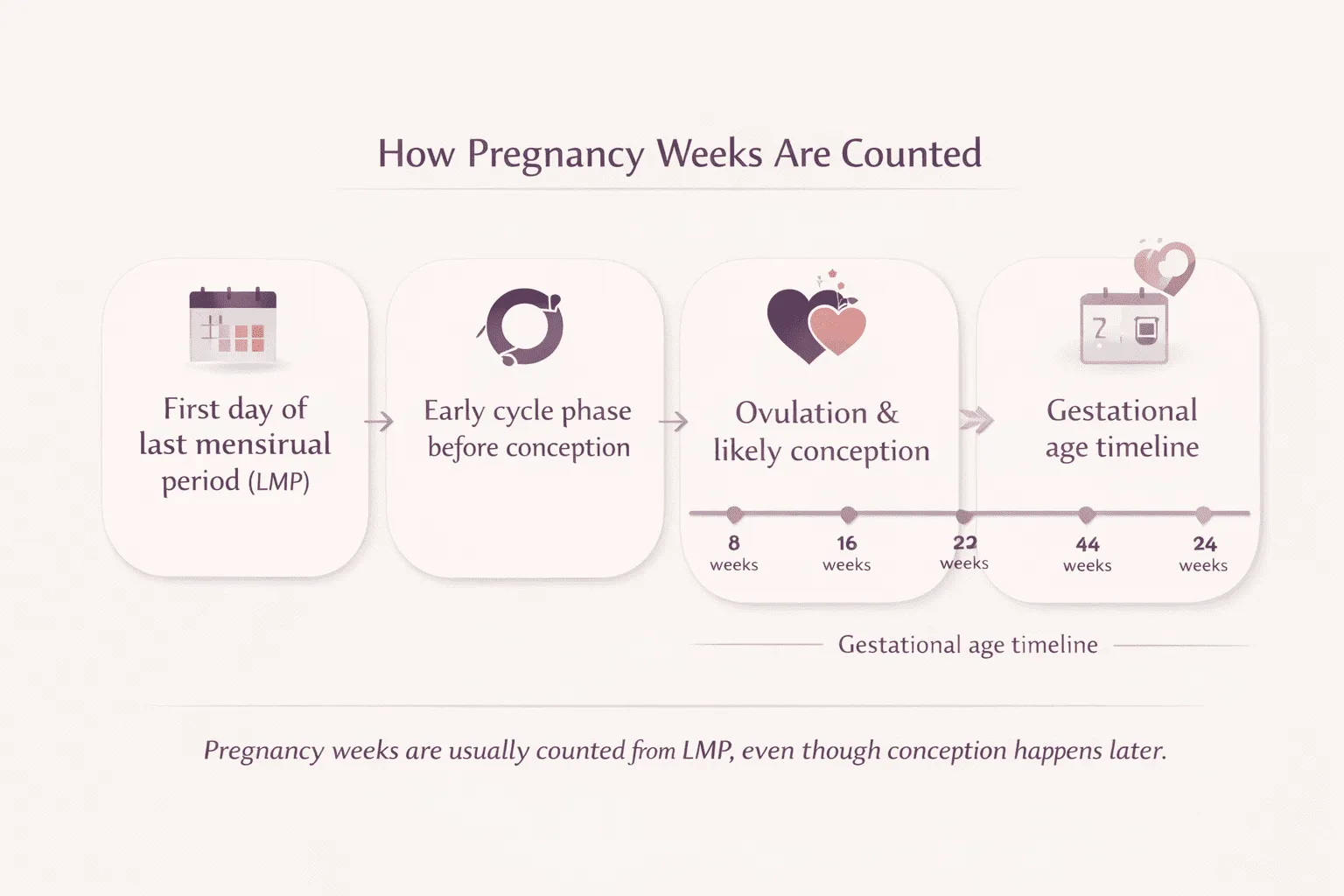 How Pregnancy Weeks Are Counted

First day of last mensirual period (LMP)

Early cycle phase before conception

Ovulation & likely conception

Gestational age timeline

8 weeks

16 weeks

22 weeks

44 weeks

24 weeks

Gestational age timeline

Pregnancy weeks are usually counted from LMP, even though conception happens later.